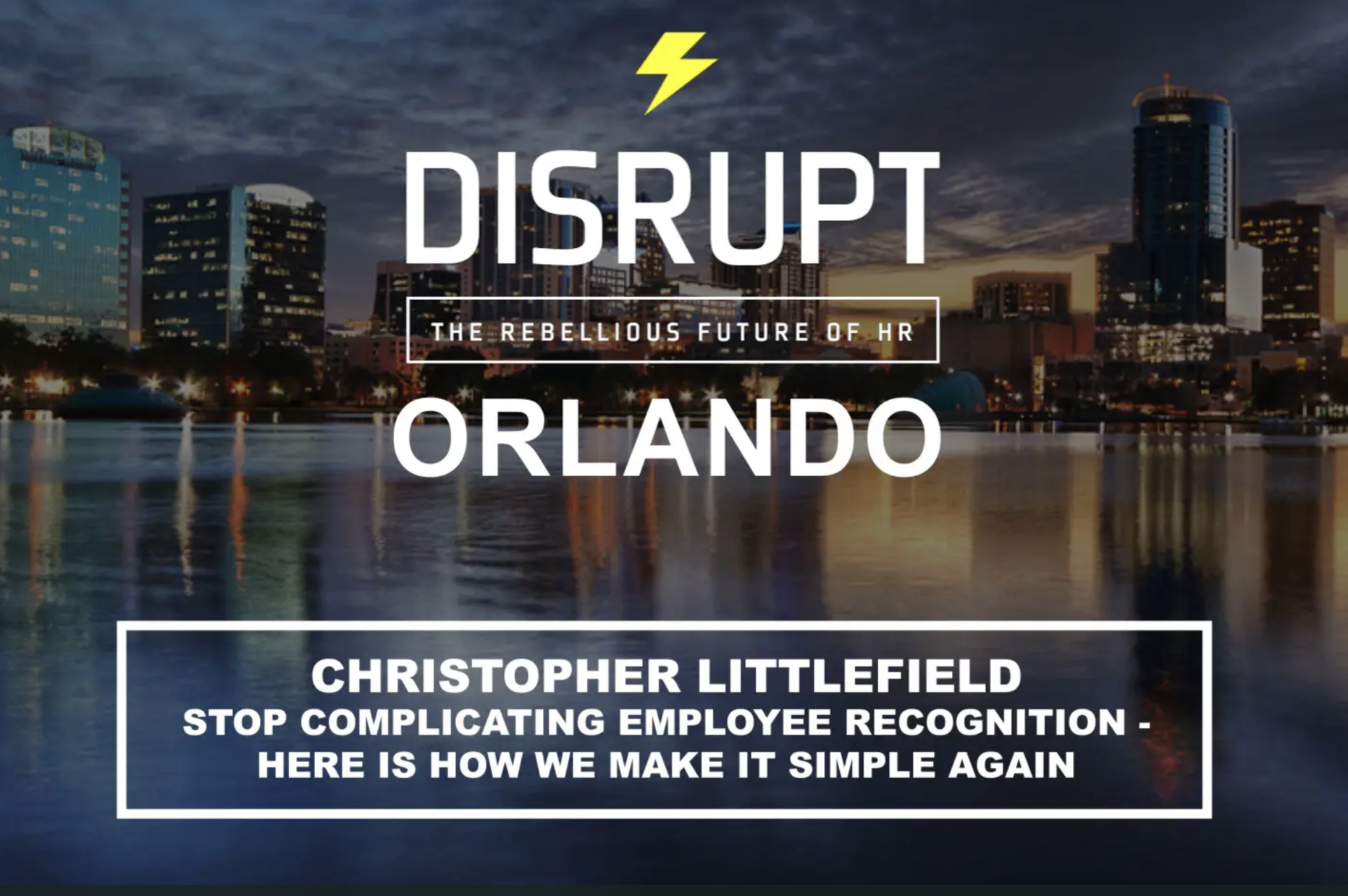 DISRUPT

THE REBELLIOUS FUTURE OF HR

ORLANDO

CHRISTOPHER LITTLEFIELD
STOP COMPLICATING EMPLOYEE RECOGNITION - HERE IS HOW WE MAKE IT SIMPLE AGAIN